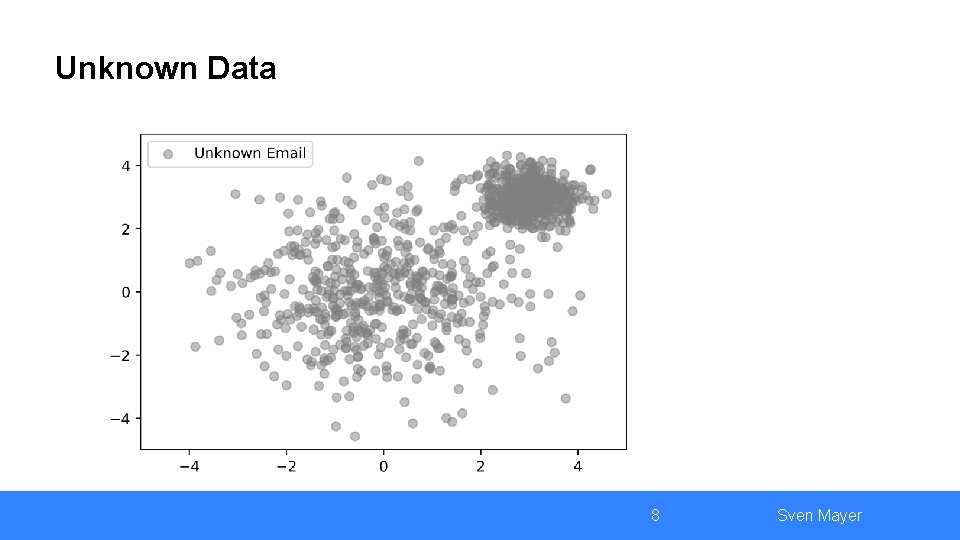 Unknown Data

Unknown Email

4
2
0
−2
−4

−4 −2 0 2 4

8

Sven Mayer